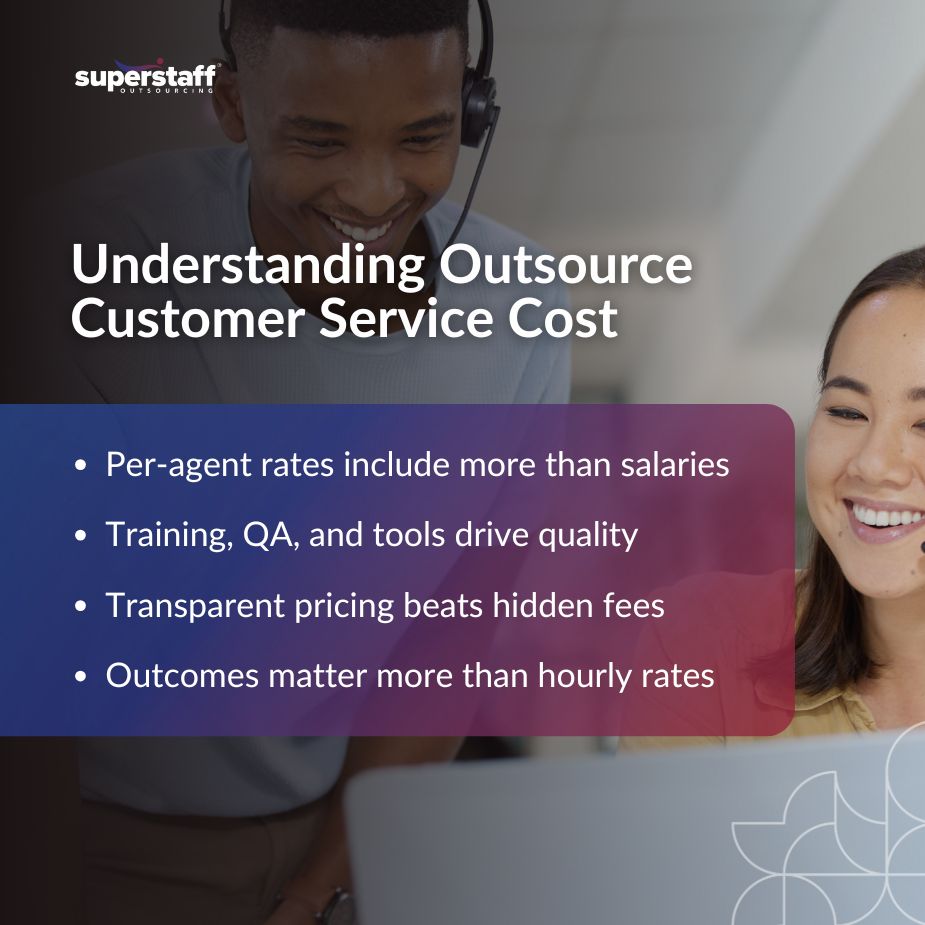 superstaff
OUTSOURCING

Understanding Outsource Customer Service Cost

• Per-agent rates include more than salaries
• Training, QA, and tools drive quality
• Transparent pricing beats hidden fees
• Outcomes matter more than hourly rates